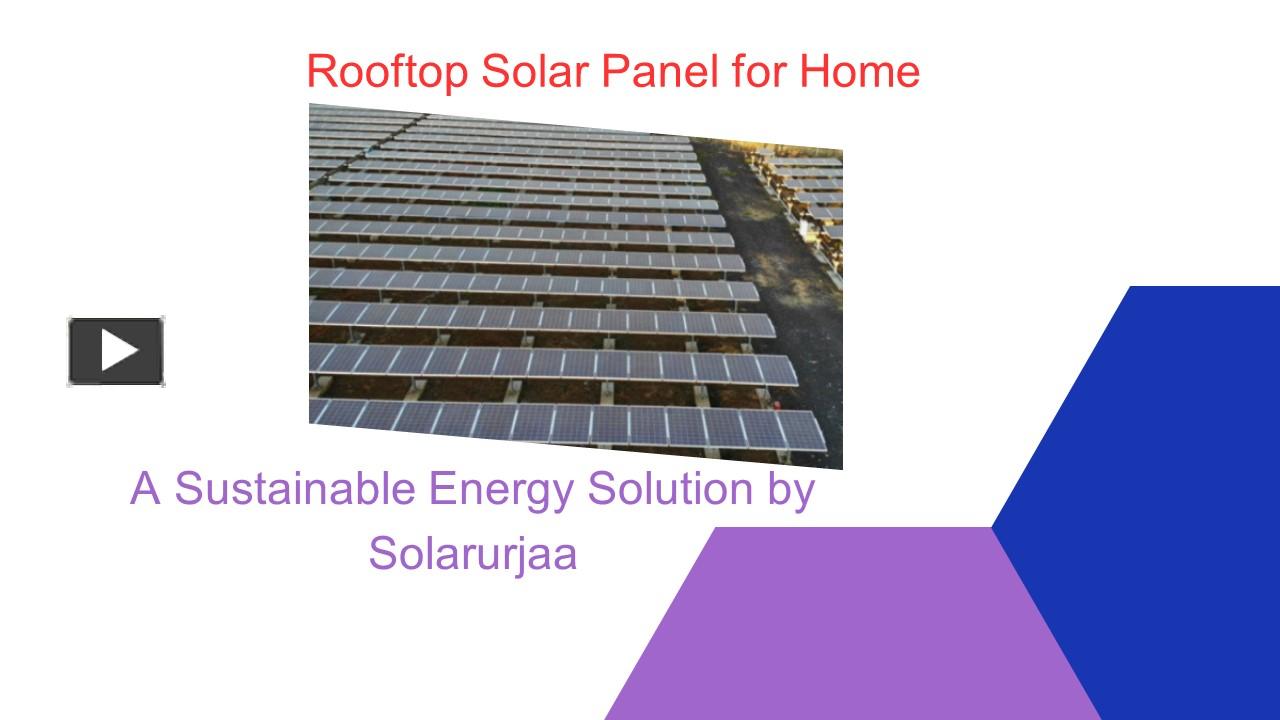 Rooftop Solar Panel for Home

A Sustainable Energy Solution by Solarurjaa